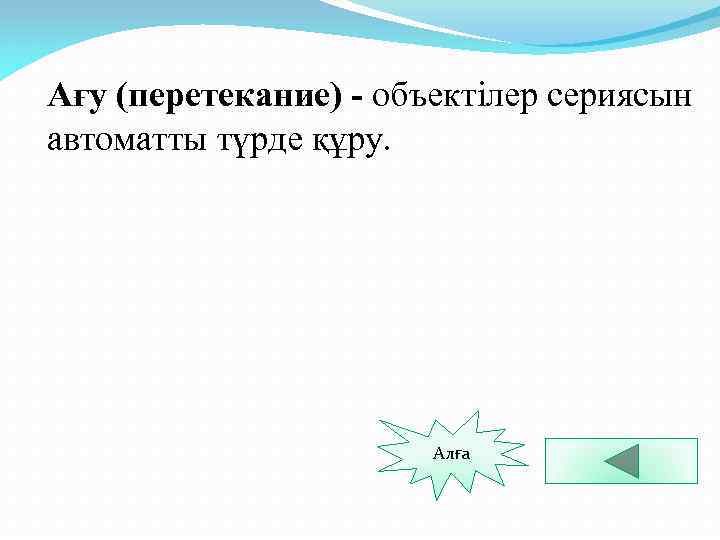 Ағу (перетекание) - объектілер сериясын автоматты түрде құру.

Алға